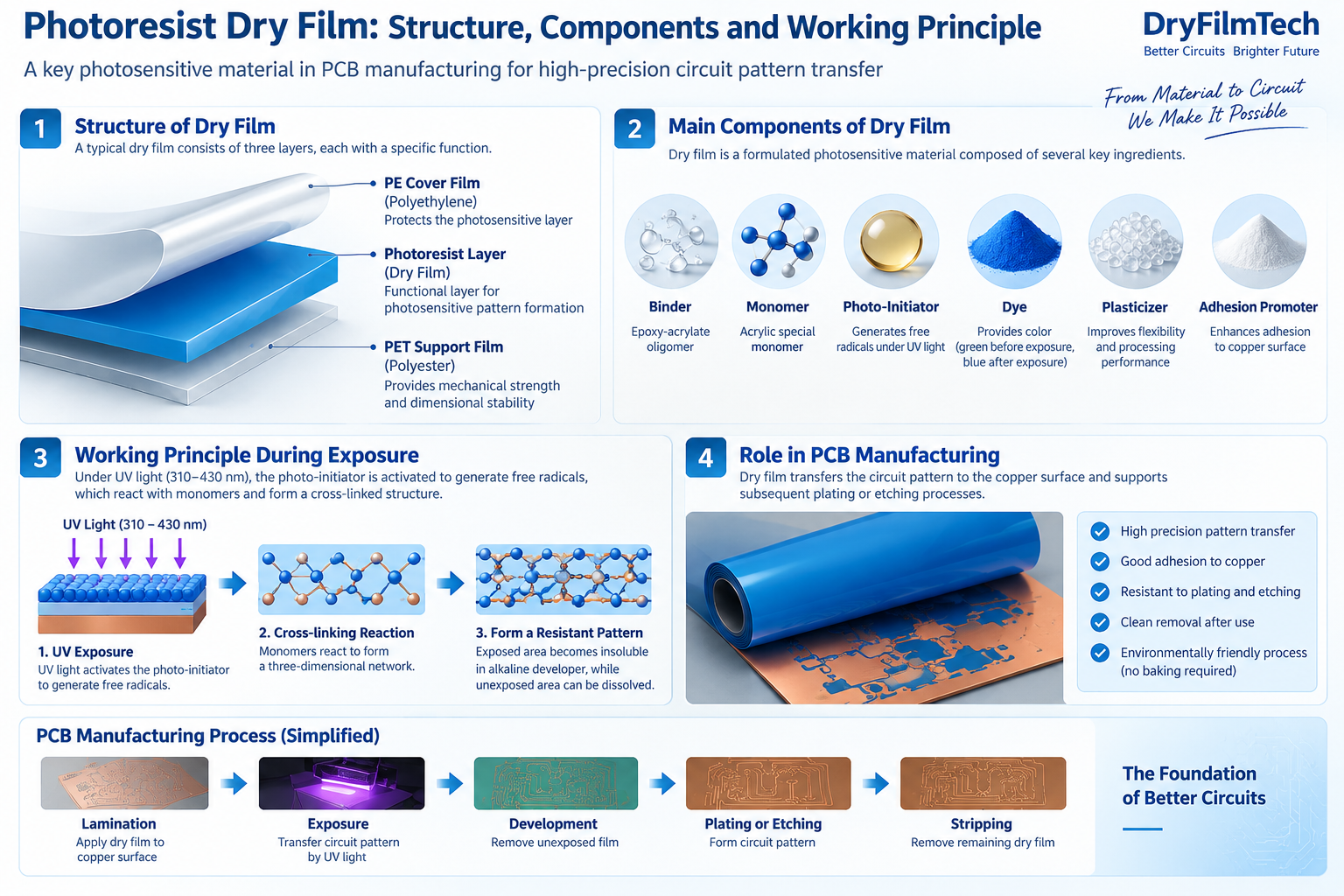 Photoresist Dry Film: Structure, Components and Working Principle

A key photosensitive material in PCB manufacturing for high-precision circuit pattern transfer

DryFilmTech
Better Circuits Brighter Future

From Material to Circuit
We Make It Possible

1 Structure of Dry Film
A typical dry film consists of three layers, each with a specific function.

PE Cover Film
(Polyethylene)
Protects the photosensitive layer

Photoresist Layer
(Dry Film)
Functional layer for photosensitive pattern formation

PET Support Film
(Polyester)
Provides mechanical strength and dimensional stability

2 Main Components of Dry Film
Dry film is a formulated photosensitive material composed of several key ingredients.

Binder
Epoxy-acrylate oligomer

Monomer
Acrylic special monomer

Photo-Initiator
Generates free radicals under UV light

Dye
Provides color (green before exposure, blue after exposure)

Plasticizer
Improves flexibility and processing performance

Adhesion Promoter
Enhances adhesion to copper surface

3 Working Principle During Exposure
Under UV light (310–430 nm), the photo-initiator is activated to generate free radicals, which react with monomers and form a cross-linked structure.

UV Light (310 – 430 nm)

1. UV Exposure
UV light activates the photo-initiator to generate free radicals.

2. Cross-linking Reaction
Monomers react to form a three-dimensional network.

3. Form a Resistant Pattern
Exposed area becomes insoluble in alkaline developer, while unexposed area can be dissolved.

4 Role in PCB Manufacturing
Dry film transfers the circuit pattern to the copper surface and supports subsequent plating or etching processes.

High precision pattern transfer
Good adhesion to copper
Resistant to plating and etching
Clean removal after use
Environmentally friendly process (no baking required)

PCB Manufacturing Process (Simplified)

Lamination
Apply dry film to copper surface

Exposure
Transfer circuit pattern by UV light

Development
Remove unexposed film

Plating or Etching
Form circuit pattern

Stripping
Remove remaining dry film

The Foundation of Better Circuits